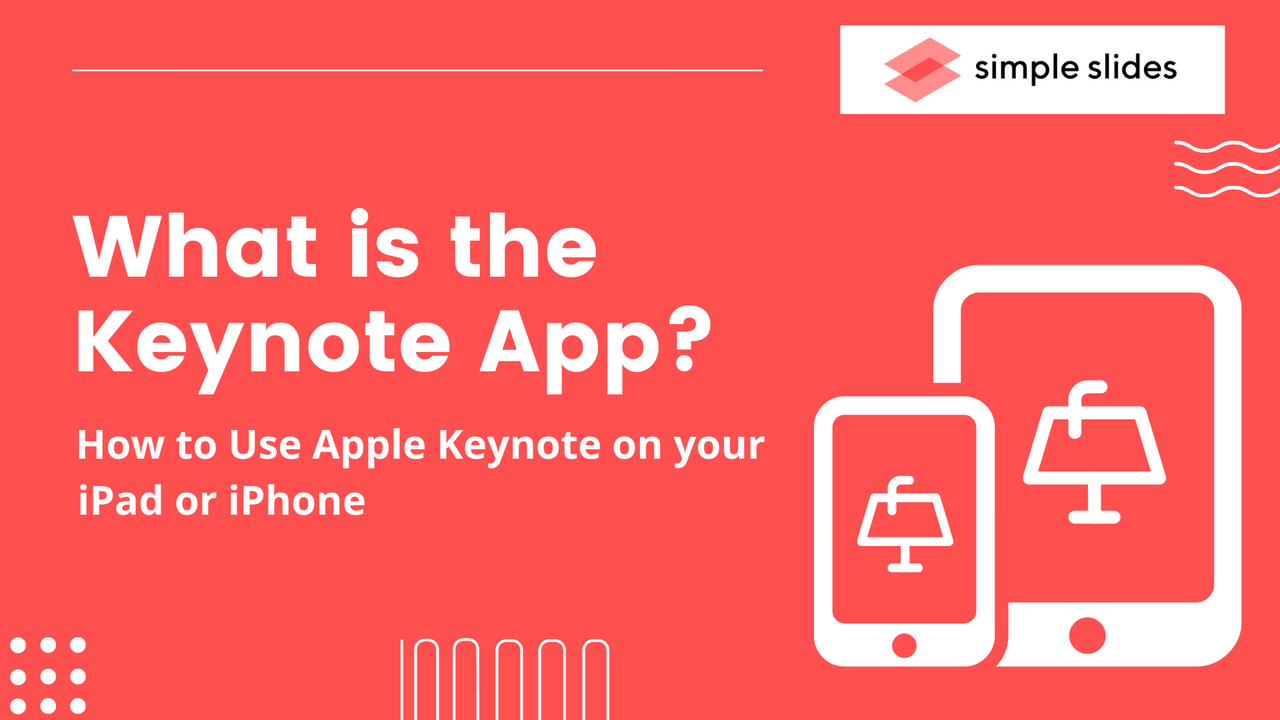 simple slides

What is the Keynote App?

How to Use Apple Keynote on your iPad or iPhone